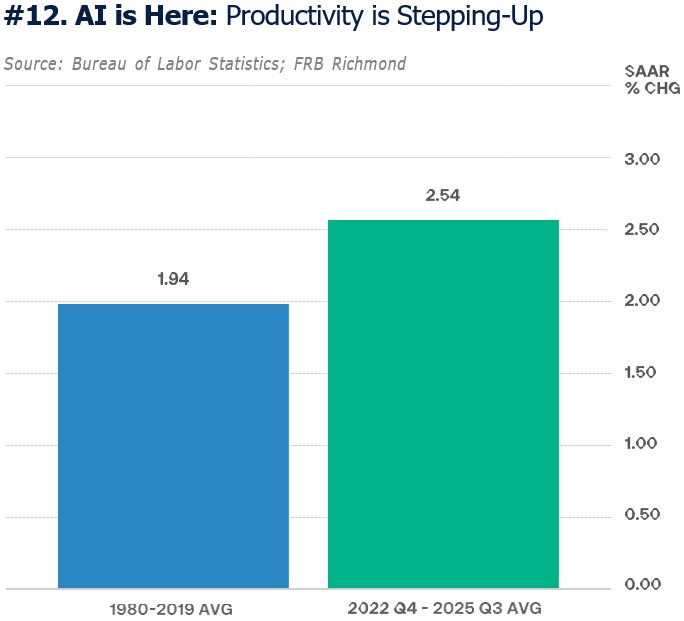 #12. AI is Here: Productivity is Stepping-Up

Source: Bureau of Labor Statistics; FRB Richmond

SAAR % CHG

3.00
2.50
2.00
1.50
1.00
0.50
0.00

1.94
2.54

1980-2019 AVG
2022 Q4 - 2025 Q3 AVG